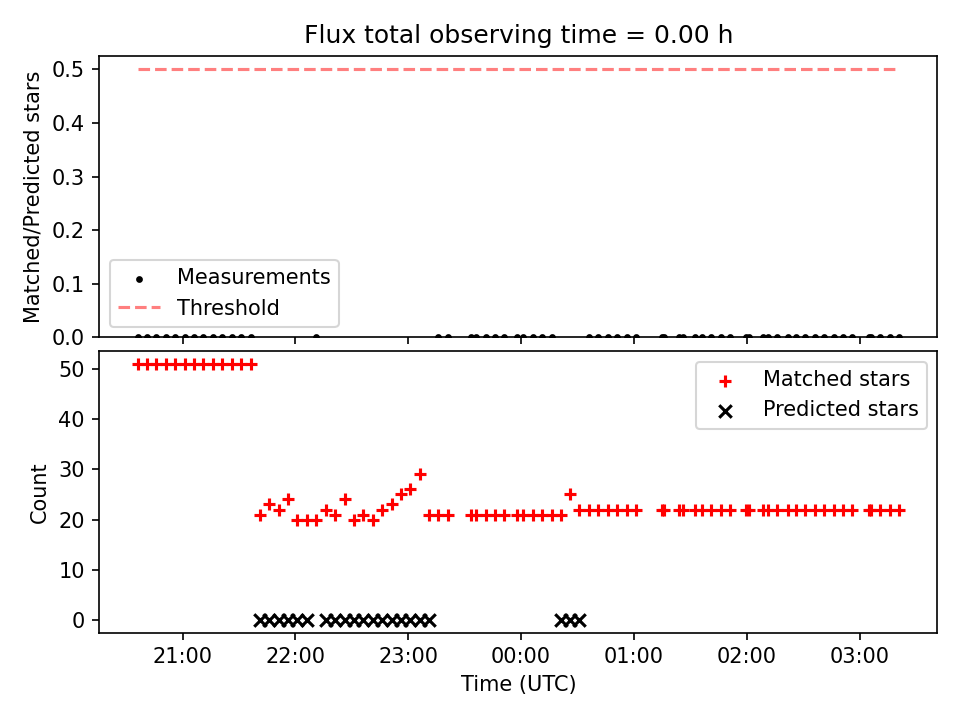 Flux total observing time = 0.00 h

Matched/Predicted stars

0.5
0.4
0.3
0.2
0.1
0.0

Measurements
Threshold

Count

50
40
30
20
10
0

Matched stars
Predicted stars

21:00
22:00
23:00
00:00
01:00
02:00
03:00

Time (UTC)